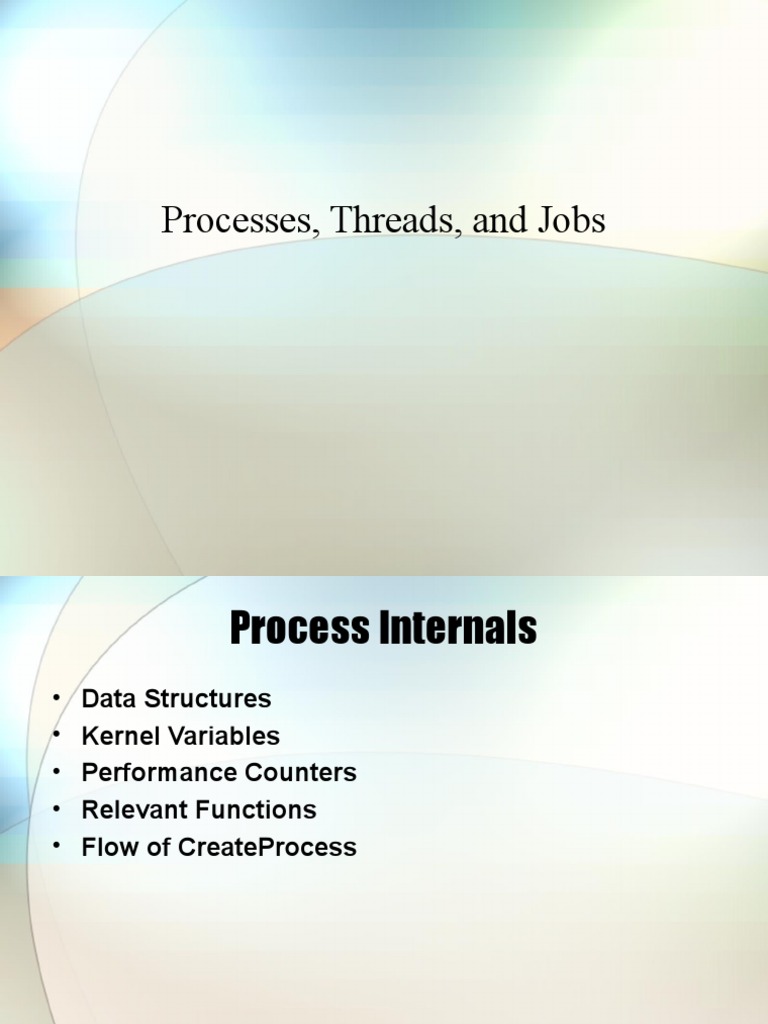 Processes, Threads, and Jobs

Process Internals

• Data Structures
• Kernel Variables
• Performance Counters
• Relevant Functions
• Flow of CreateProcess